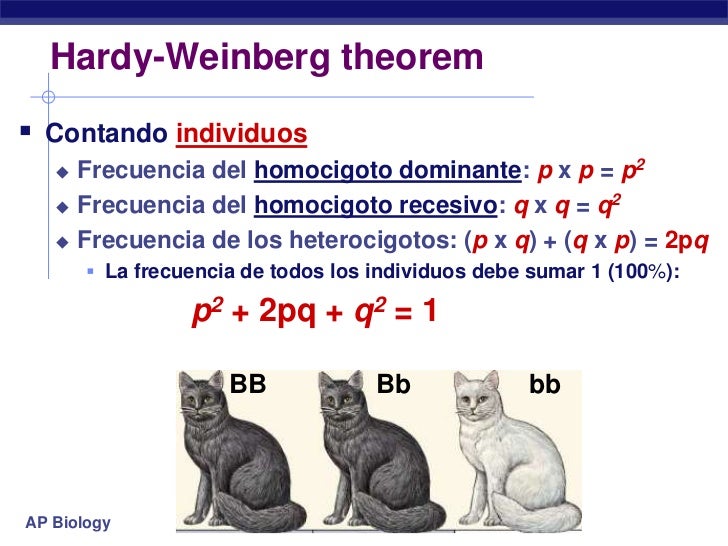 Hardy-Weinberg theorem

Contando individuos

Frecuencia del homocigoto dominante: $p \times p = p^2$

Frecuencia del homocigoto recesivo: $q \times q = q^2$

Frecuencia de los heterocigotos: $(p \times q) + (q \times p) = 2pq$

La frecuencia de todos los individuos debe sumar 1 (100%):

$p^2 + 2pq + q^2 = 1$

BB

Bb

bb

AP Biology